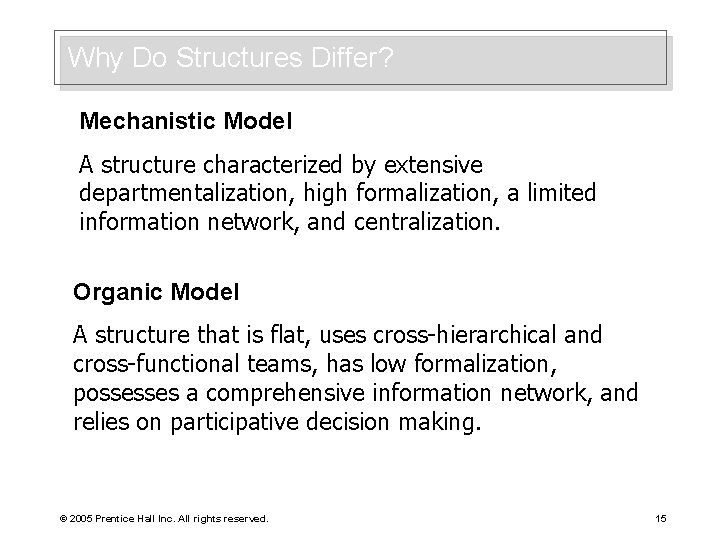 Why Do Structures Differ?

Mechanistic Model

A structure characterized by extensive departmentalization, high formalization, a limited information network, and centralization.

Organic Model

A structure that is flat, uses cross-hierarchical and cross-functional teams, has low formalization, possesses a comprehensive information network, and relies on participative decision making.

© 2005 Prentice Hall Inc. All rights reserved.

15